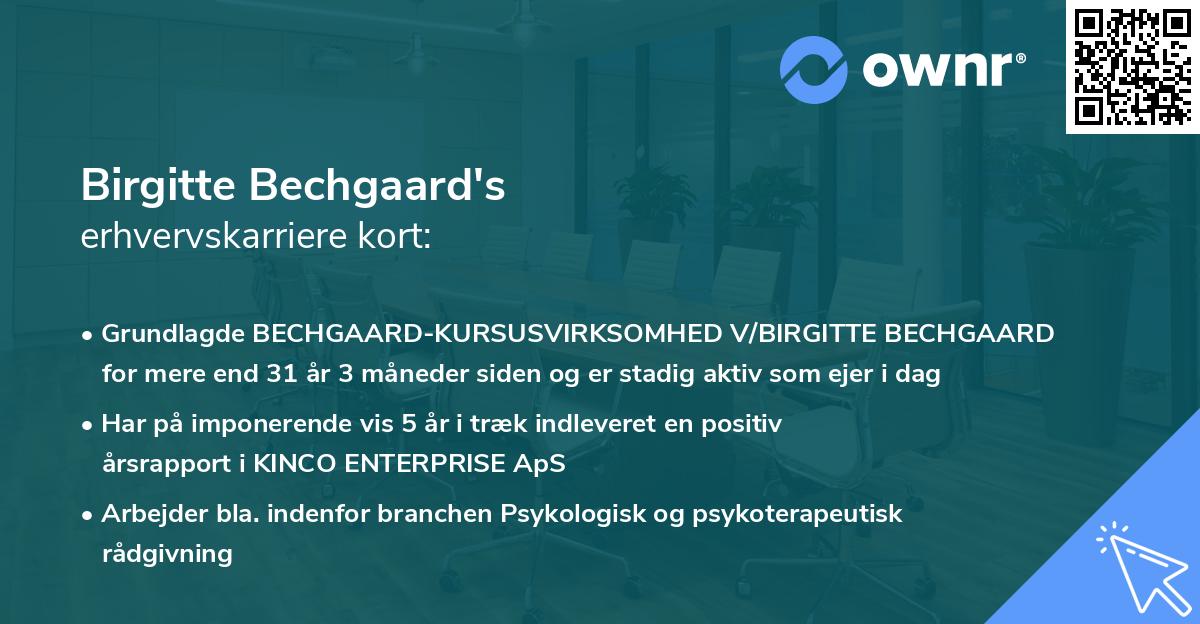 ownr®

Birgitte Bechgaard's
erhvervskarriere kort:

• Grundlagde BECHGAARD-KURSUSVIRKSOMHED V/BIRGITTE BECHGAARD for mere end 31 år 3 måneder siden og er stadig aktiv som ejer i dag

• Har på imponerende vis 5 år i træk indleveret en positiv årsrapport i KINCO ENTERPRISE ApS

• Arbejder bla. indenfor branchen Psykologisk og psykoterapeutisk rådgivning